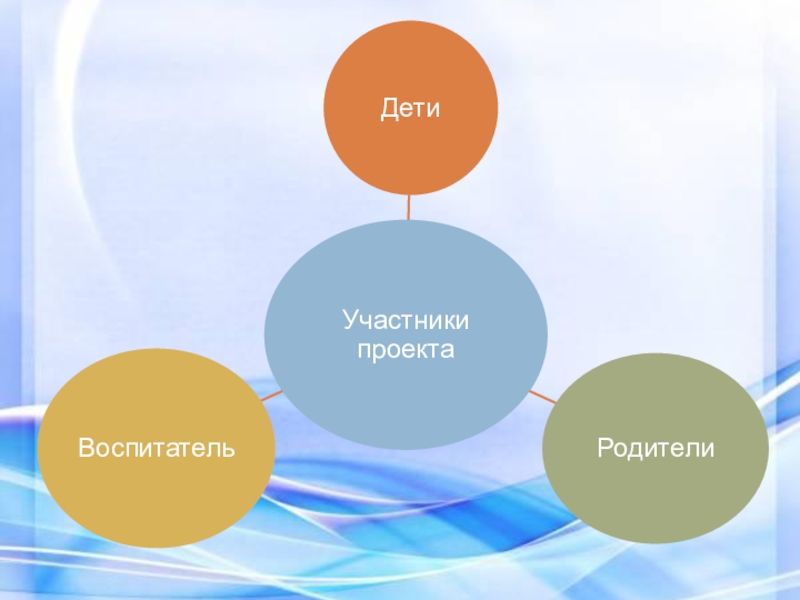 Дети

Участники проекта

Воспитатель

Родители